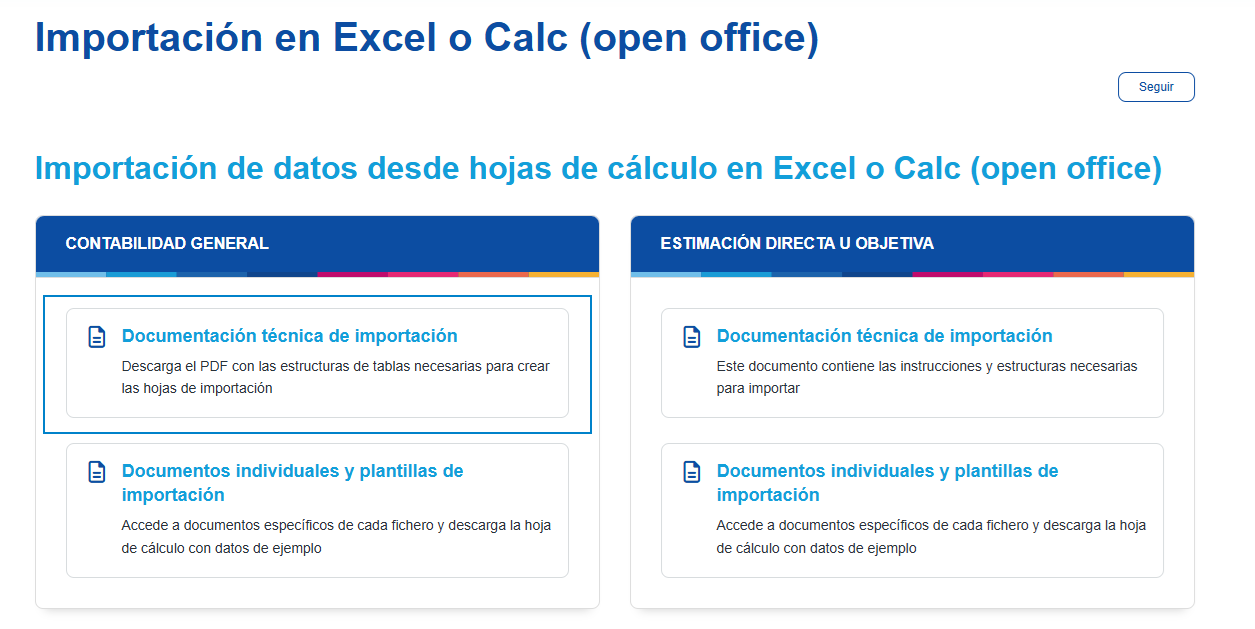 Importación en Excel o Calc (open office)

Seguir

Importación de datos desde hojas de cálculo en Excel o Calc (open office)

CONTABILIDAD GENERAL

Documentación técnica de importación
Descarga el PDF con las estructuras de tablas necesarias para crear las hojas de importación

Documentos individuales y plantillas de importación
Accede a documentos específicos de cada fichero y descarga la hoja de cálculo con datos de ejemplo

ESTIMACIÓN DIRECTA U OBJETIVA

Documentación técnica de importación
Este documento contiene las instrucciones y estructuras necesarias para importar

Documentos individuales y plantillas de importación
Accede a documentos específicos de cada fichero y descarga la hoja de cálculo con datos de ejemplo